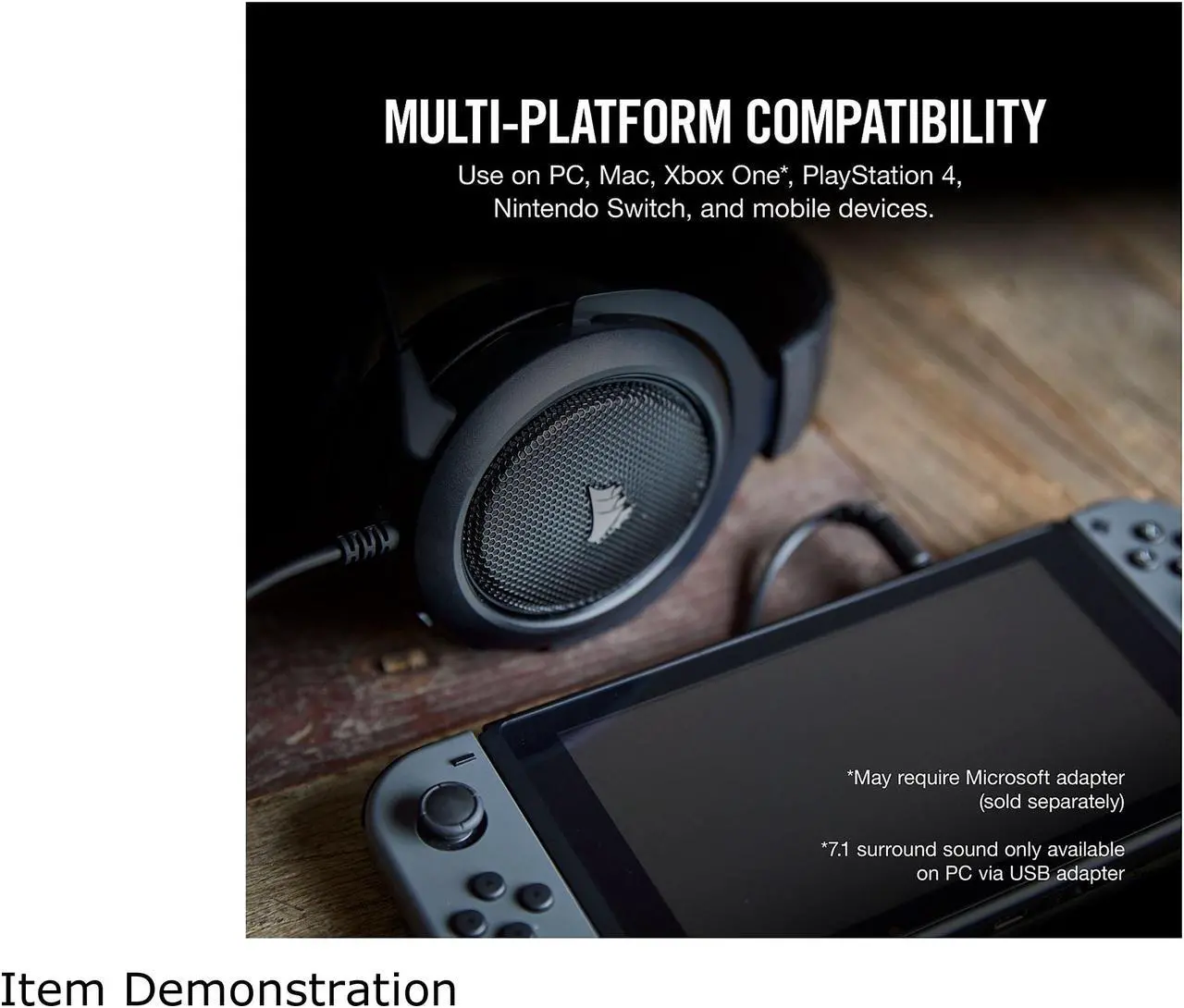 MULTI-PLATFORM COMPATIBILITY

Use on PC, Mac, Xbox One*, PlayStation 4, Nintendo Switch, and mobile devices.

*May require Microsoft adapter (sold separately)

*7.1 surround sound only available on PC via USB adapter

Item Demonstration